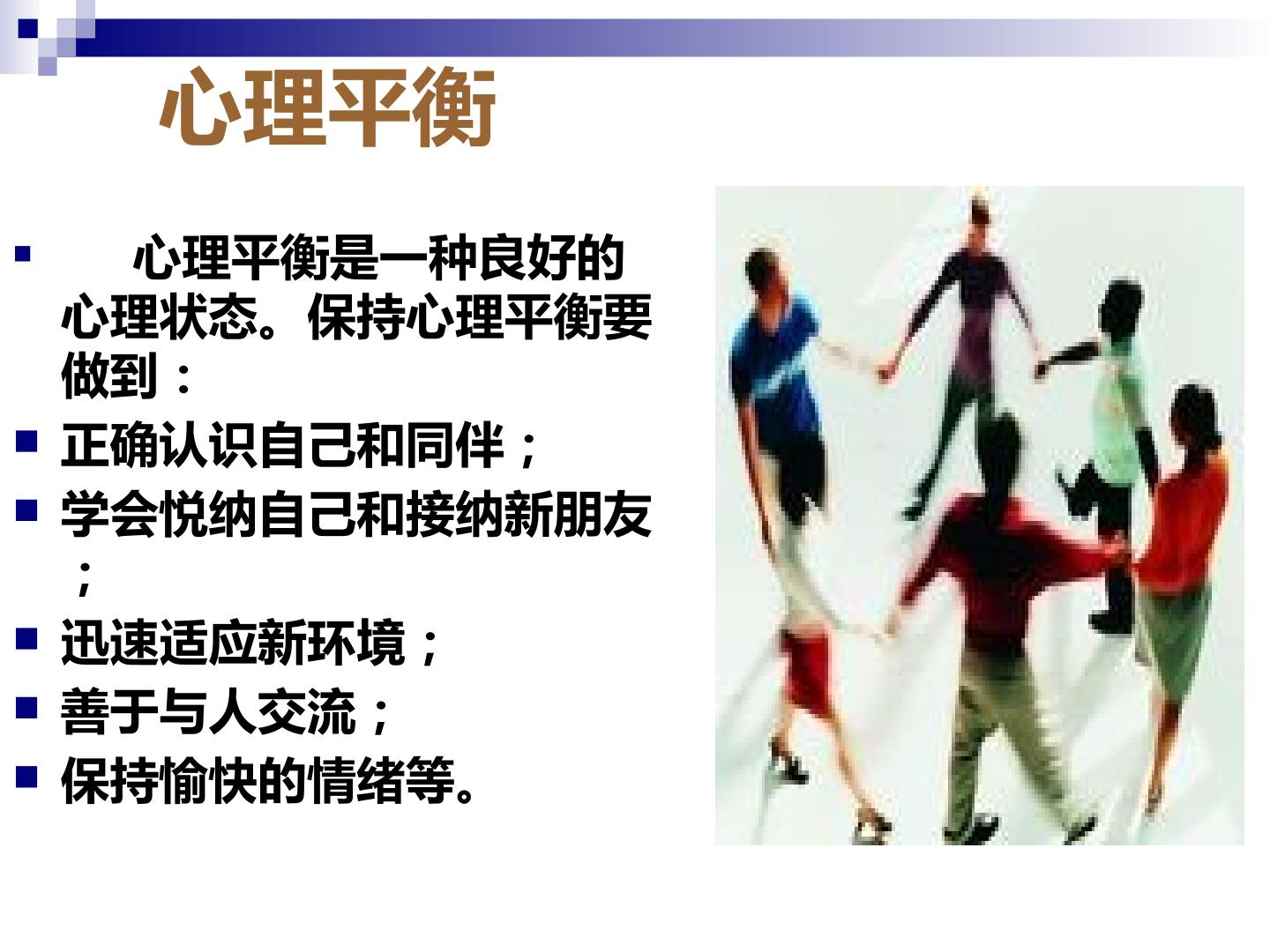 心理平衡

• 心理平衡是一种良好的心理状态。保持心理平衡要做到：

• 正确认识自己和同伴；

• 学会悦纳自己和接纳新朋友；

• 迅速适应新环境；

• 善于与人交流；

• 保持愉快的情绪等。